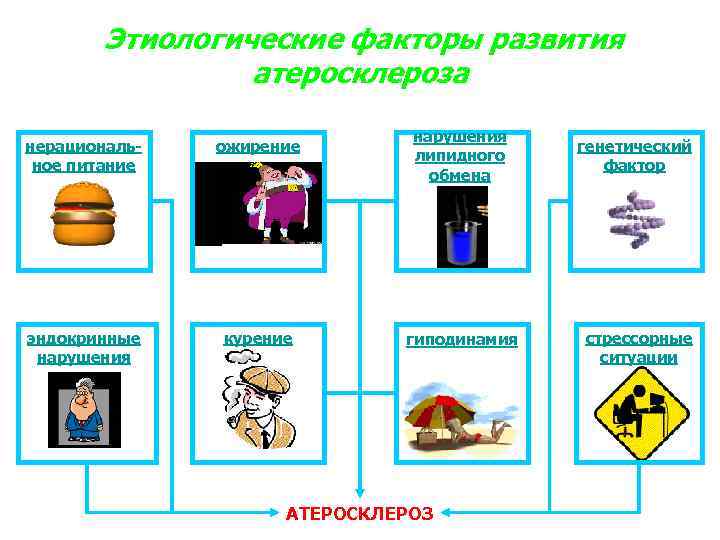 Этиологические факторы развития атеросклероза

нерациональное питание

ожирение

нарушения липидного обмена

генетический фактор

эндокринные нарушения

курение

гиподинамия

стрессорные ситуации

АТЕРОСКЛЕРОЗ